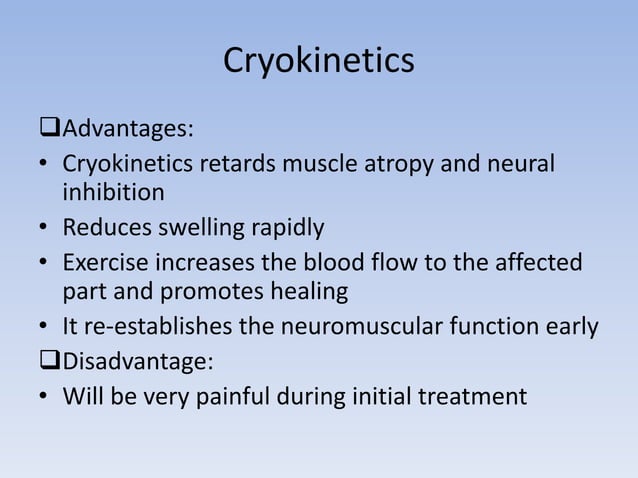 Cryokinetics

❑Advantages:

• Cryokinetics retards muscle atropy and neural inhibition

• Reduces swelling rapidly

• Exercise increases the blood flow to the affected part and promotes healing

• It re-establishes the neuromuscular function early

❑Disadvantage:

• Will be very painful during initial treatment